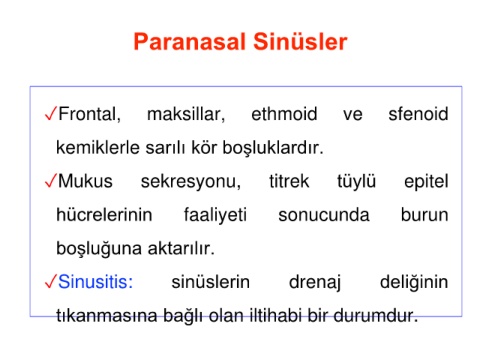 Paranasal Sinüsler

✓Frontal, maksillar, ethmoid ve sfenoid kemiklerle sarılı kör boşluklardır.

✓Mukus sekresyonu, titrek tüylü epitel hücrelerinin faaliyeti sonucunda burun boşluğuna aktarılır.

✓Sinusitis: sinüslerin drenaj deliğinin tıkanmasına bağlı olan iltihabi bir durumdur.